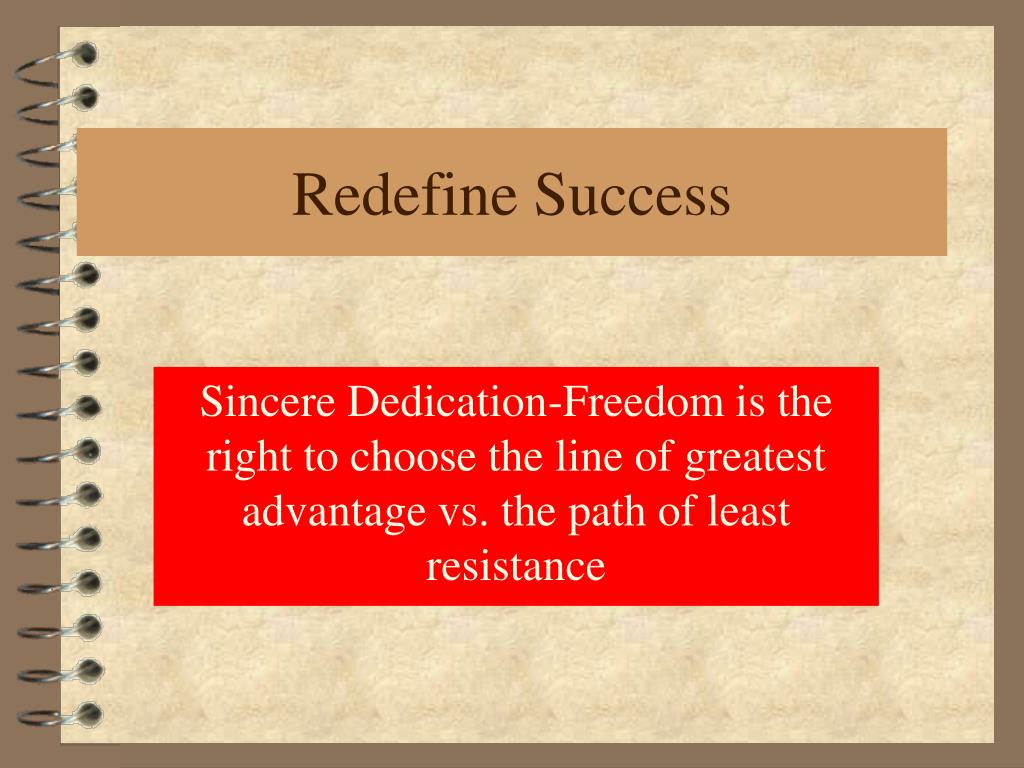 Redefine Success

Sincere Dedication-Freedom is the right to choose the line of greatest advantage vs. the path of least resistance